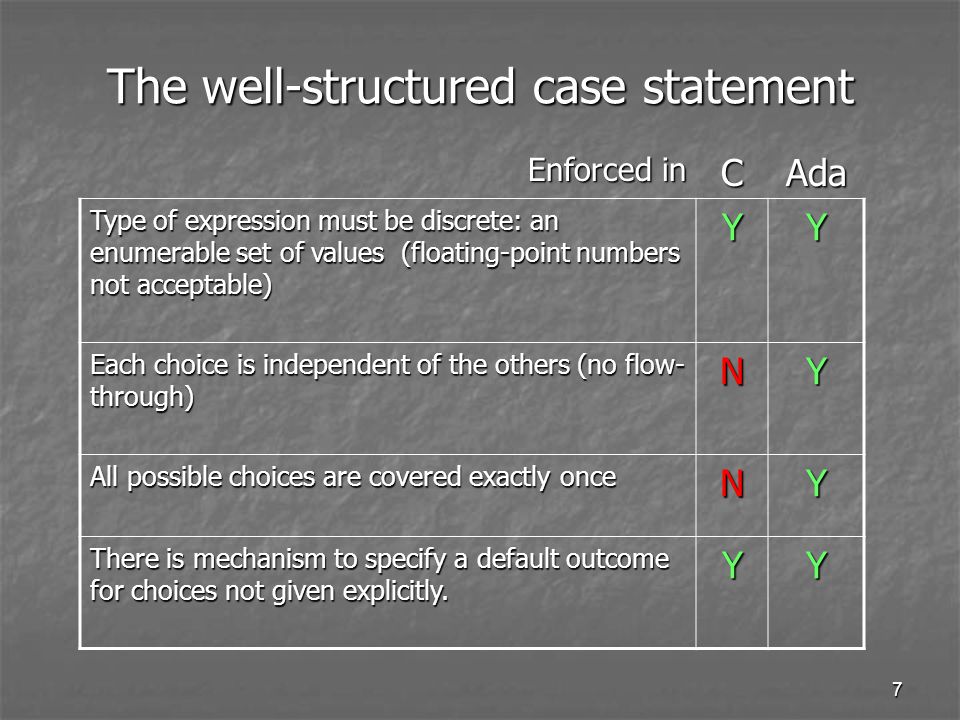 The well-structured case statement

| Enforced in | C | Ada |
|---|---|---|
| Type of expression must be discrete: an enumerable set of values  (floating-point numbers not acceptable) | Y | Y |
| Each choice is independent of the others (no flow-through) | N | Y |
| All possible choices are covered exactly once | N | Y |
| There is mechanism to specify a default outcome for choices not given explicitly. | Y | Y |

7